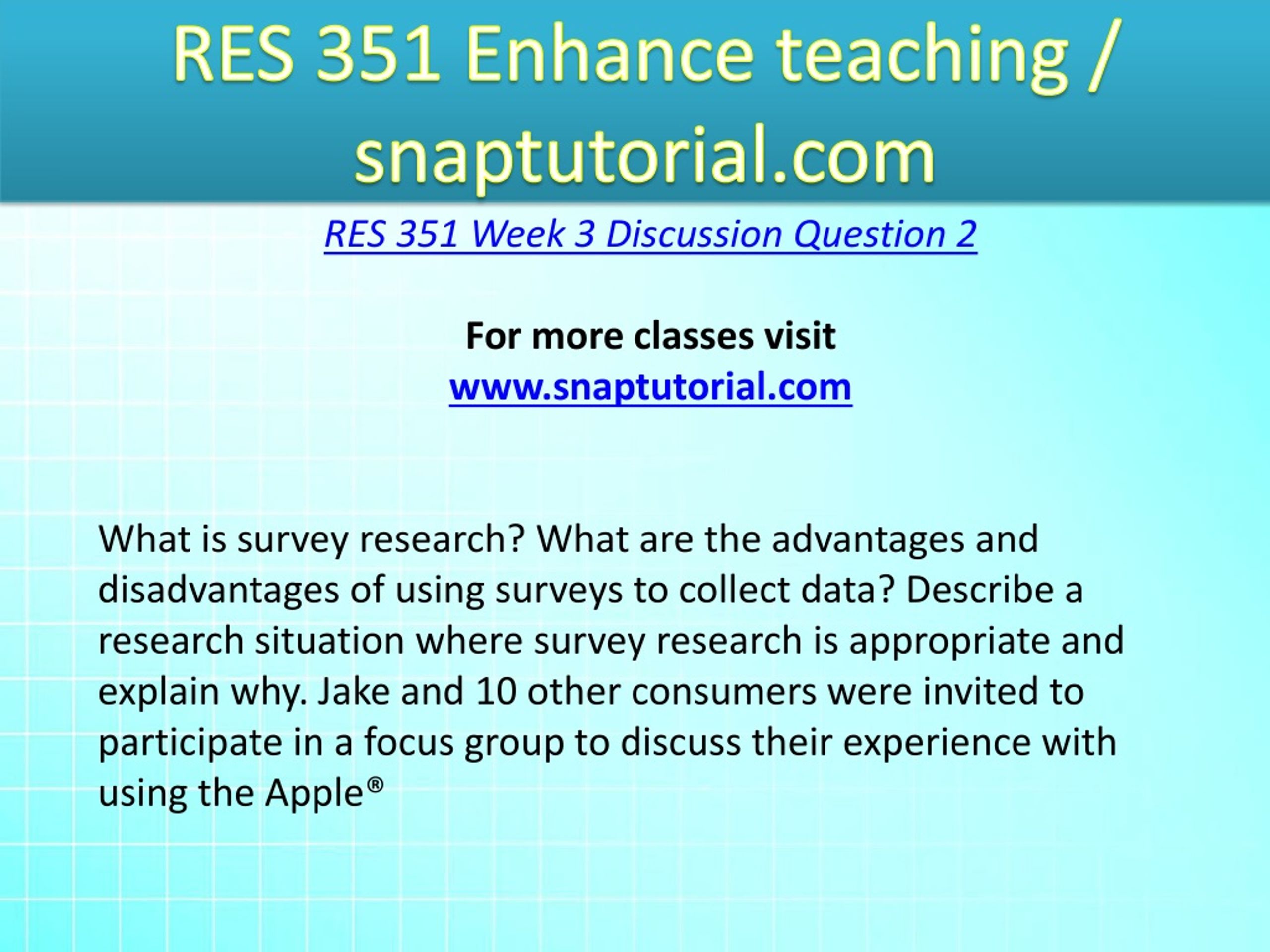 RES 351 Enhance teaching / snaptutorial.com

RES 351 Week 3 Discussion Question 2

For more classes visit
www.snaptutorial.com

What is survey research? What are the advantages and disadvantages of using surveys to collect data? Describe a research situation where survey research is appropriate and explain why. Jake and 10 other consumers were invited to participate in a focus group to discuss their experience with using the Apple®